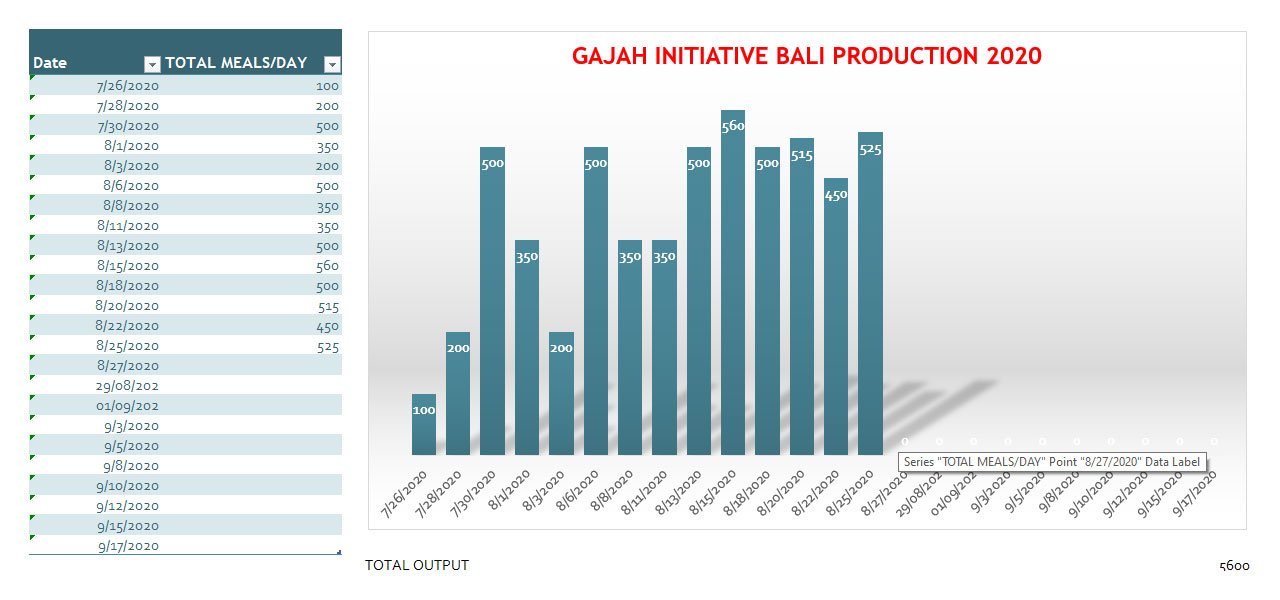 | Date | TOTAL MEALS/DAY |
|---|---|
| 7/26/2020 | 100 |
| 7/28/2020 | 200 |
| 7/30/2020 | 500 |
| 8/1/2020 | 350 |
| 8/3/2020 | 200 |
| 8/6/2020 | 500 |
| 8/8/2020 | 350 |
| 8/11/2020 | 350 |
| 8/13/2020 | 500 |
| 8/15/2020 | 560 |
| 8/18/2020 | 500 |
| 8/20/2020 | 515 |
| 8/22/2020 | 450 |
| 8/25/2020 | 525 |
| 8/27/2020 | |
| 29/08/202 | |
| 01/09/202 | |
| 9/3/2020 | |
| 9/5/2020 | |
| 9/8/2020 | |
| 9/10/2020 | |
| 9/12/2020 | |
| 9/15/2020 | |
| 9/17/2020 | |

GAJAH INITIATIVE BALI PRODUCTION 2020

100 200 500 350 200 500 350 350 500 560 500 515 450 525 0 0 0 0 0 0 0 0 0 0

Series "TOTAL MEALS/DAY" Point "8/27/2020" Data Label

7/26/2020 7/28/2020 7/30/2020 8/1/2020 8/3/2020 8/6/2020 8/8/2020 8/11/2020 8/13/2020 8/15/2020 8/18/2020 8/20/2020 8/22/2020 8/25/2020 8/27/2020 29/08/202 01/09/202 9/3/2020 9/5/2020 9/8/2020 9/10/2020 9/12/2020 9/15/2020 9/17/2020

TOTAL OUTPUT 5600